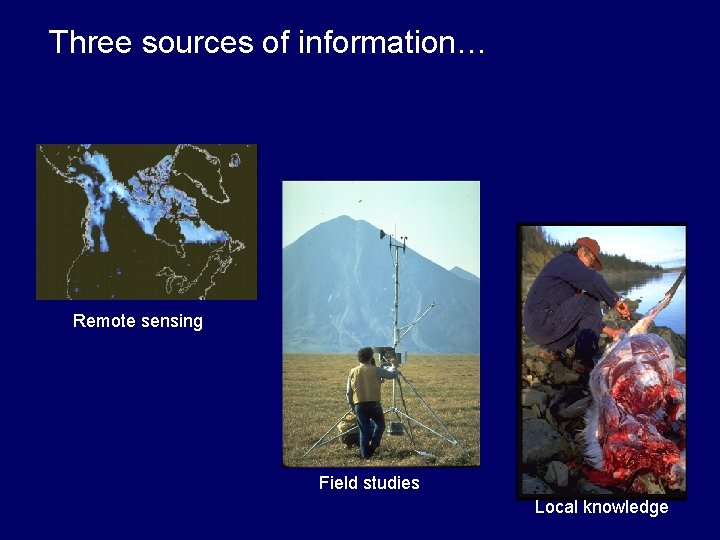 Three sources of information…

Remote sensing

Field studies

Local knowledge